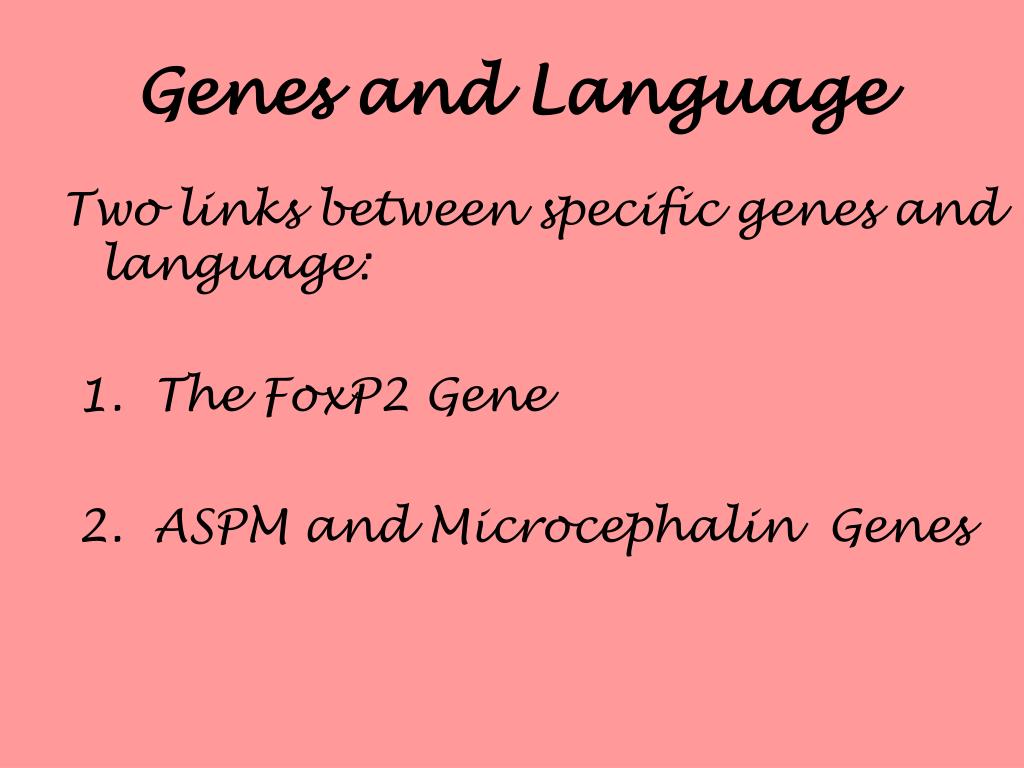 Genes and Language

Two links between specific genes and language:

1. The FoxP2 Gene

2. ASPM and Microcephalin Genes